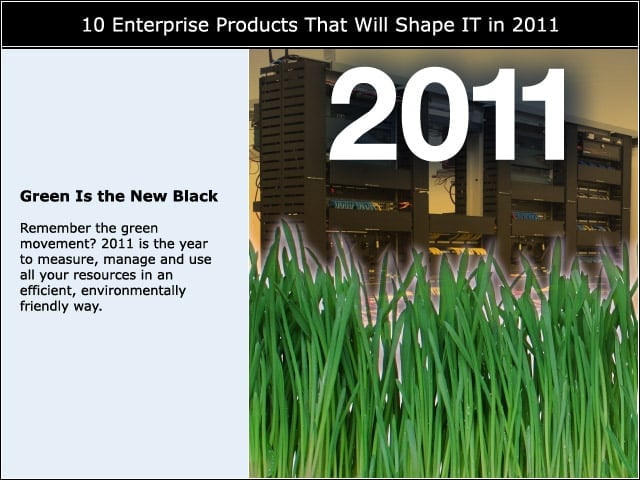 10 Enterprise Products That Will Shape IT in 2011

Green Is the New Black

Remember the green movement? 2011 is the year to measure, manage and use all your resources in an efficient, environmentally friendly way.

2011